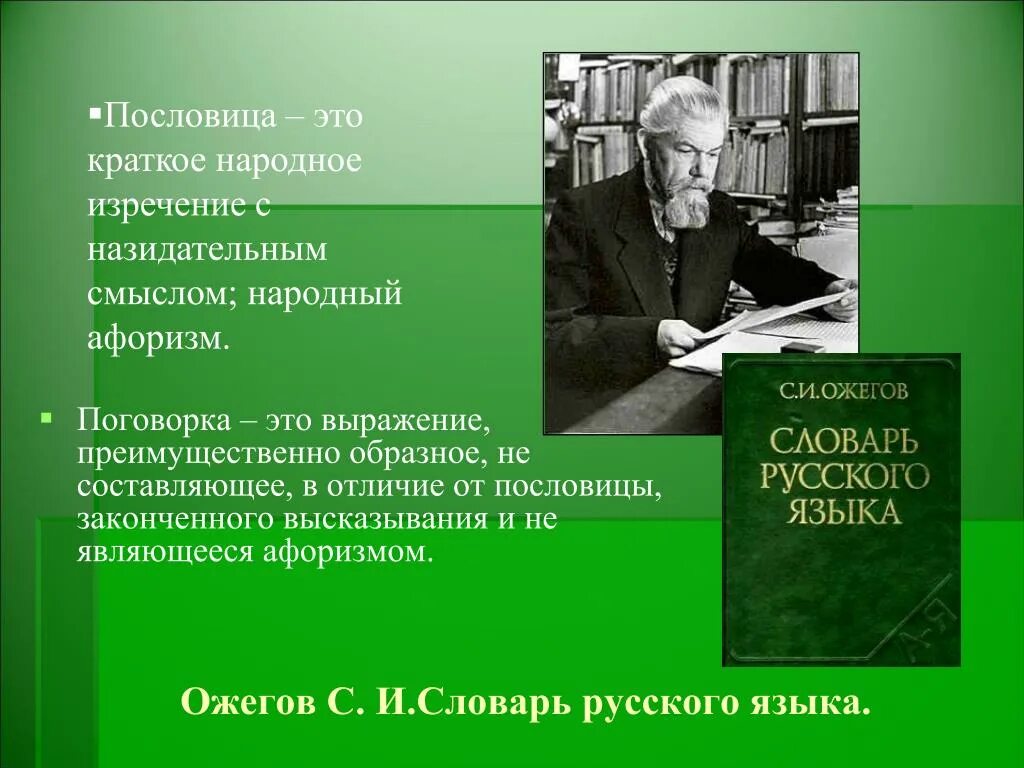 ▪Пословица – это краткое народное изречение с назидательным смыслом; народный афоризм.

▪ Поговорка – это выражение, преимущественно образное, не составляющее, в отличие от пословицы, законченного высказывания и не являющееся афоризмом.

С.И.ОЖЕГОВ

СЛОВАРЬ РУССКОГО ЯЗЫКА

А-Я

Ожегов С. И.Словарь русского языка.